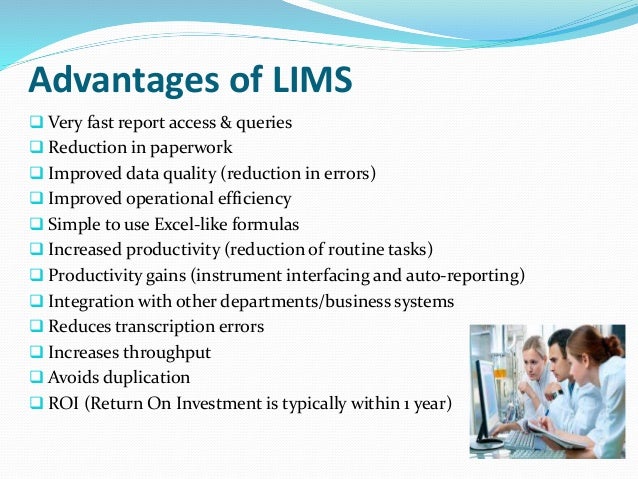 Advantages of LIMS

❑ Very fast report access & queries
❑ Reduction in paperwork
❑ Improved data quality (reduction in errors)
❑ Improved operational efficiency
❑ Simple to use Excel-like formulas
❑ Increased productivity (reduction of routine tasks)
❑ Productivity gains (instrument interfacing and auto-reporting)
❑ Integration with other departments/business systems
❑ Reduces transcription errors
❑ Increases throughput
❑ Avoids duplication
❑ ROI (Return On Investment is typically within 1 year)